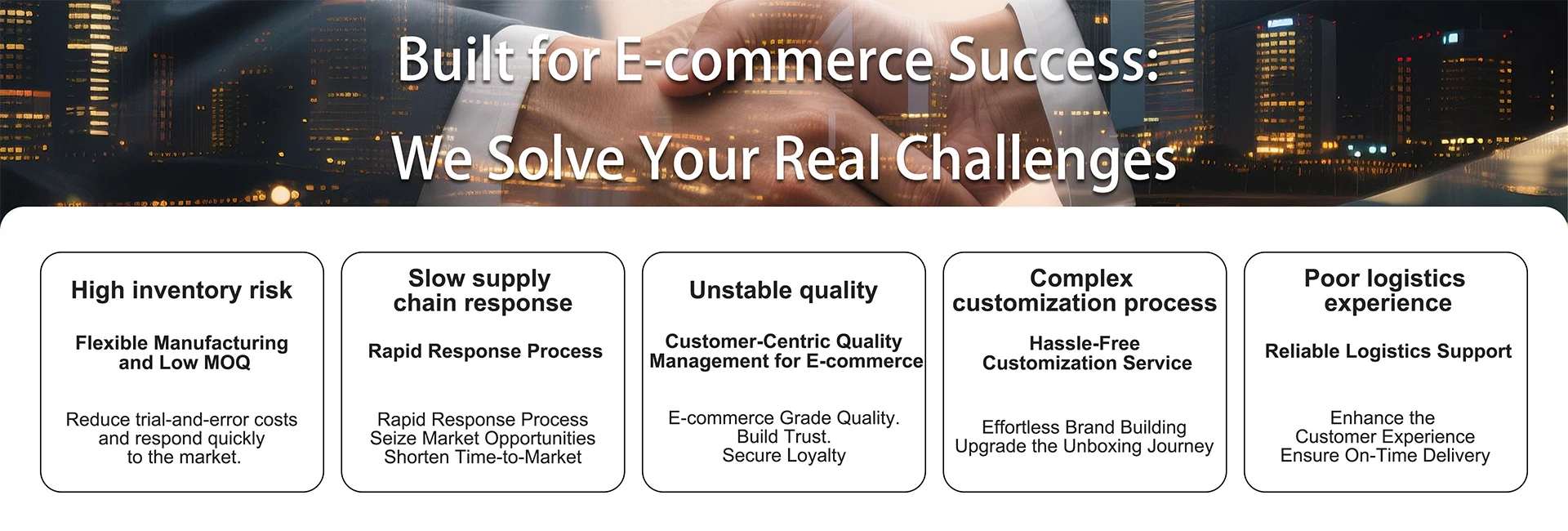 Built for E-commerce Success:
We Solve Your Real Challenges

High inventory risk

Flexible Manufacturing and Low MOQ

Reduce trial-and-error costs and respond quickly to the market.

Slow supply chain response

Rapid Response Process

Rapid Response Process
Seize Market Opportunities
Shorten Time-to-Market

Unstable quality

Customer-Centric Quality Management for E-commerce

E-commerce Grade Quality.
Build Trust.
Secure Loyalty

Complex customization process

Hassle-Free Customization Service

Effortless Brand Building
Upgrade the Unboxing Journey

Poor logistics experience

Reliable Logistics Support

Enhance the Customer Experience
Ensure On-Time Delivery